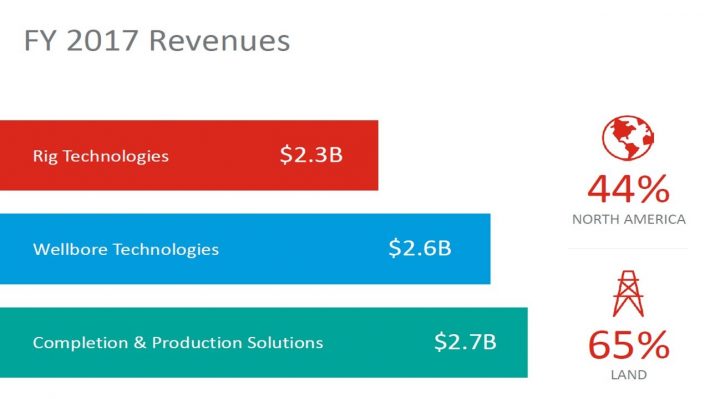 FY 2017 Revenues

Rig Technologies $2.3B

Wellbore Technologies $2.6B

Completion & Production Solutions $2.7B

44%
NORTH AMERICA

65%
LAND